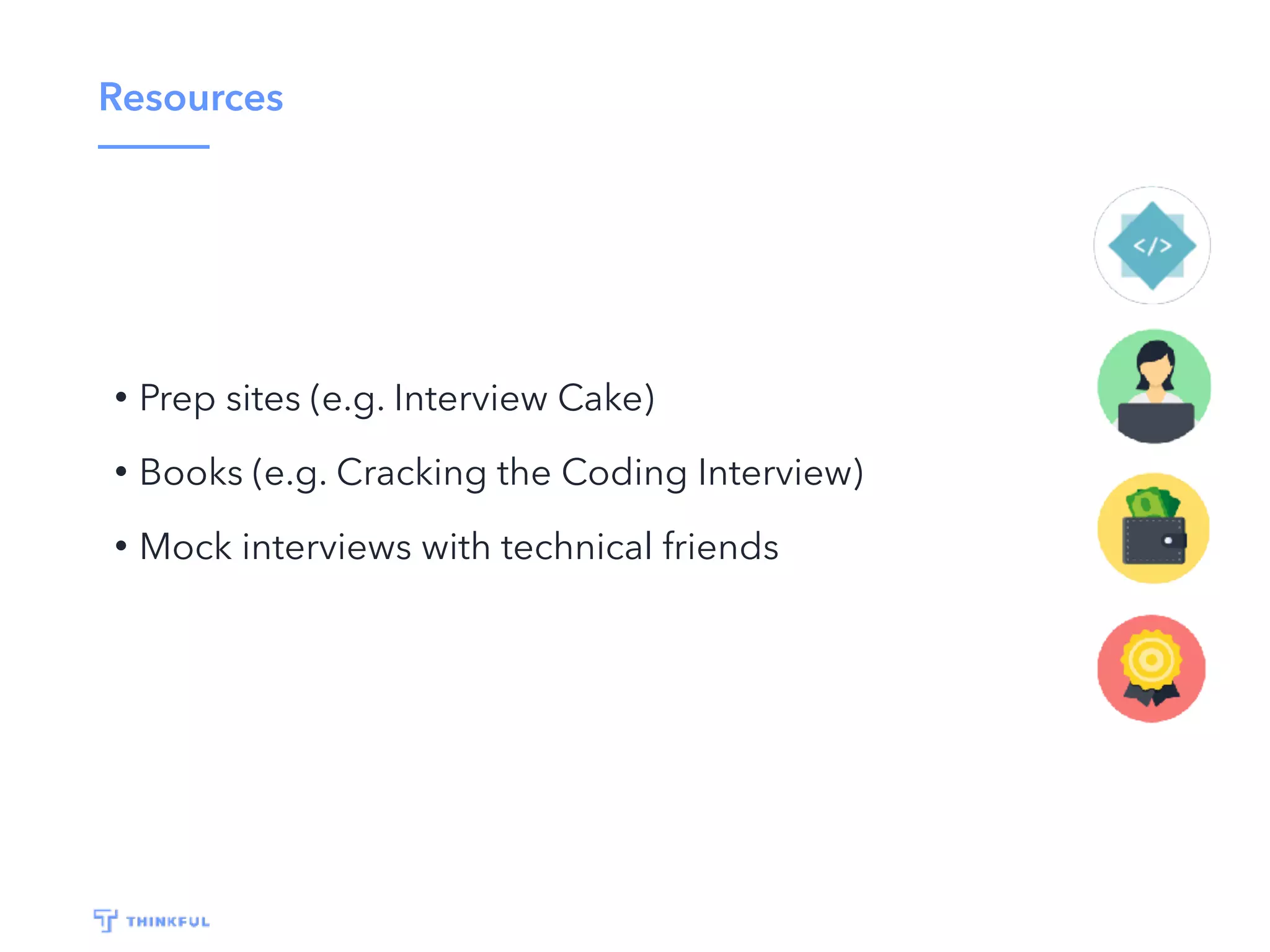 Resources

• Prep sites (e.g. Interview Cake)

• Books (e.g. Cracking the Coding Interview)

• Mock interviews with technical friends

</>

THINKFUL